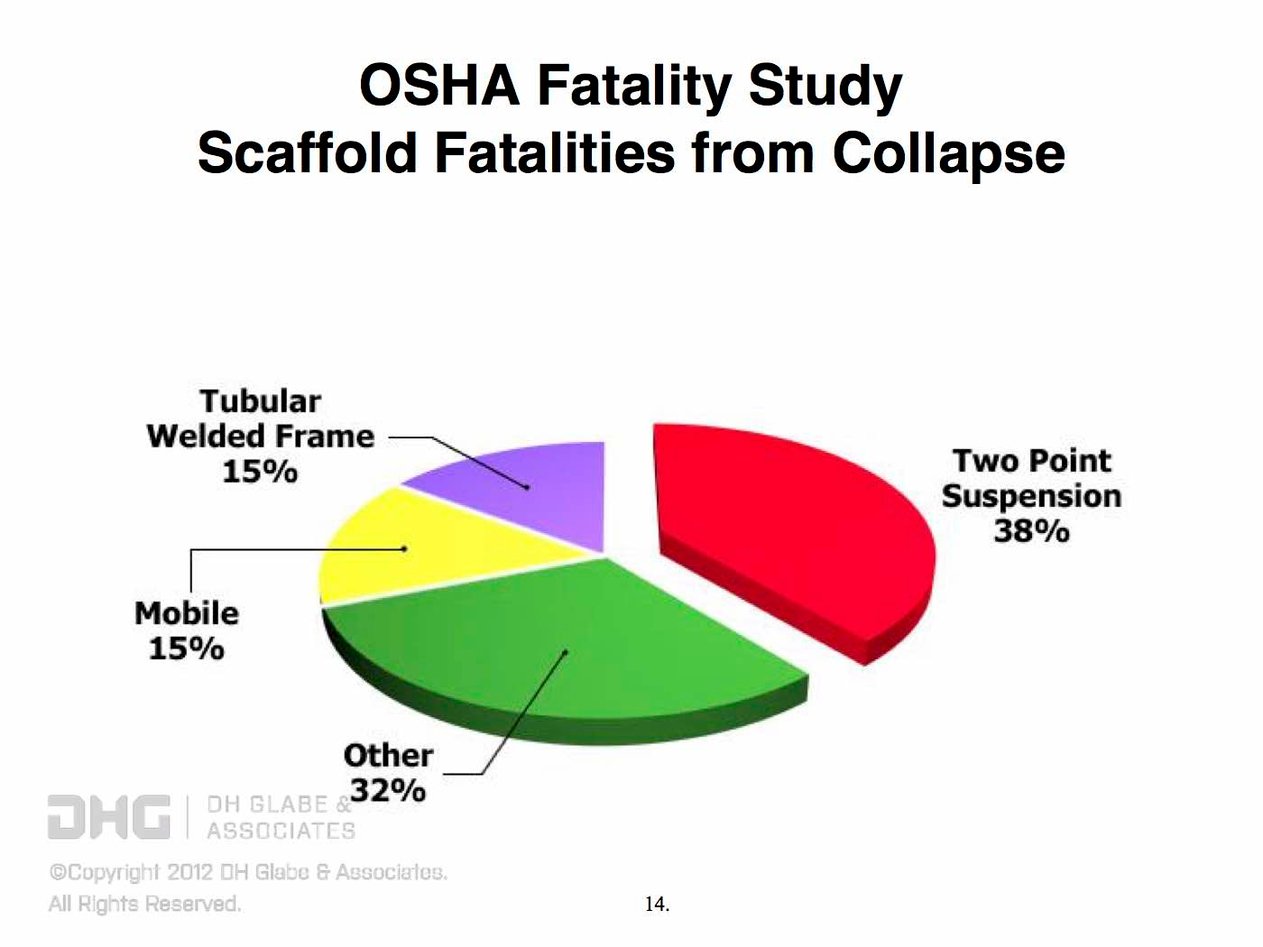 OSHA Fatality Study
Scaffold Fatalities from Collapse

Tubular Welded Frame 15%

Two Point Suspension 38%

Mobile 15%

Other 32%

DHG | DH GLABE & ASSOCIATES

©Copyright 2012 DH Glabe & Associates.
All Rights Reserved.

14.